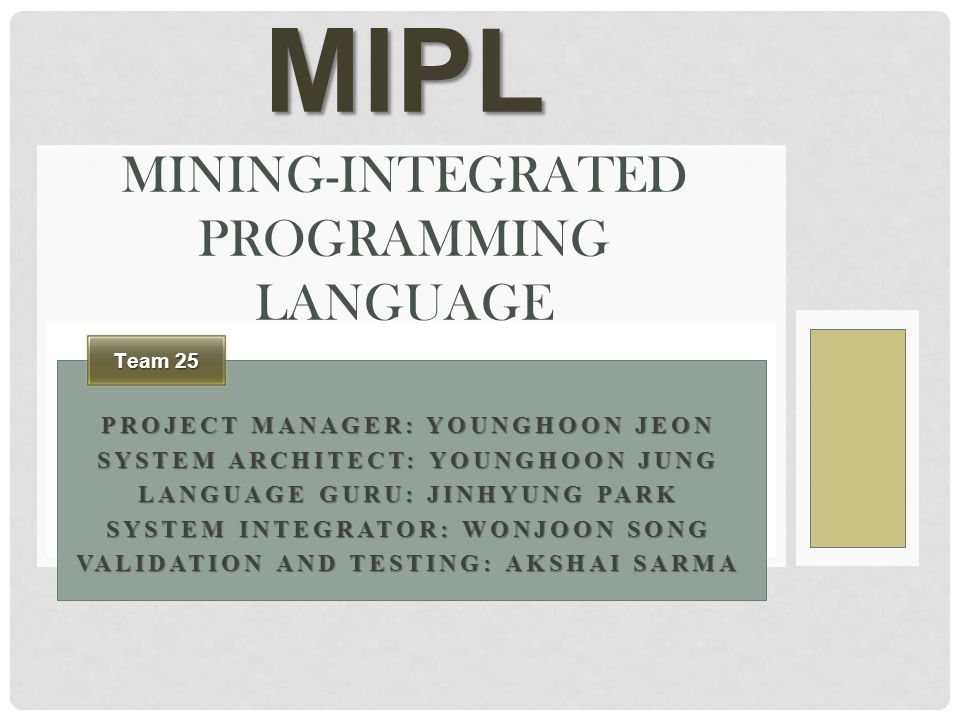 MIPL

MINING-INTEGRATED PROGRAMMING LANGUAGE

Team 25

PROJECT MANAGER: YOUNGHOON JEON
SYSTEM ARCHITECT: YOUNGHOON JUNG
LANGUAGE GURU: JINHYUNG PARK
SYSTEM INTEGRATOR: WONJOON SONG
VALIDATION AND TESTING: AKSHAI SARMA